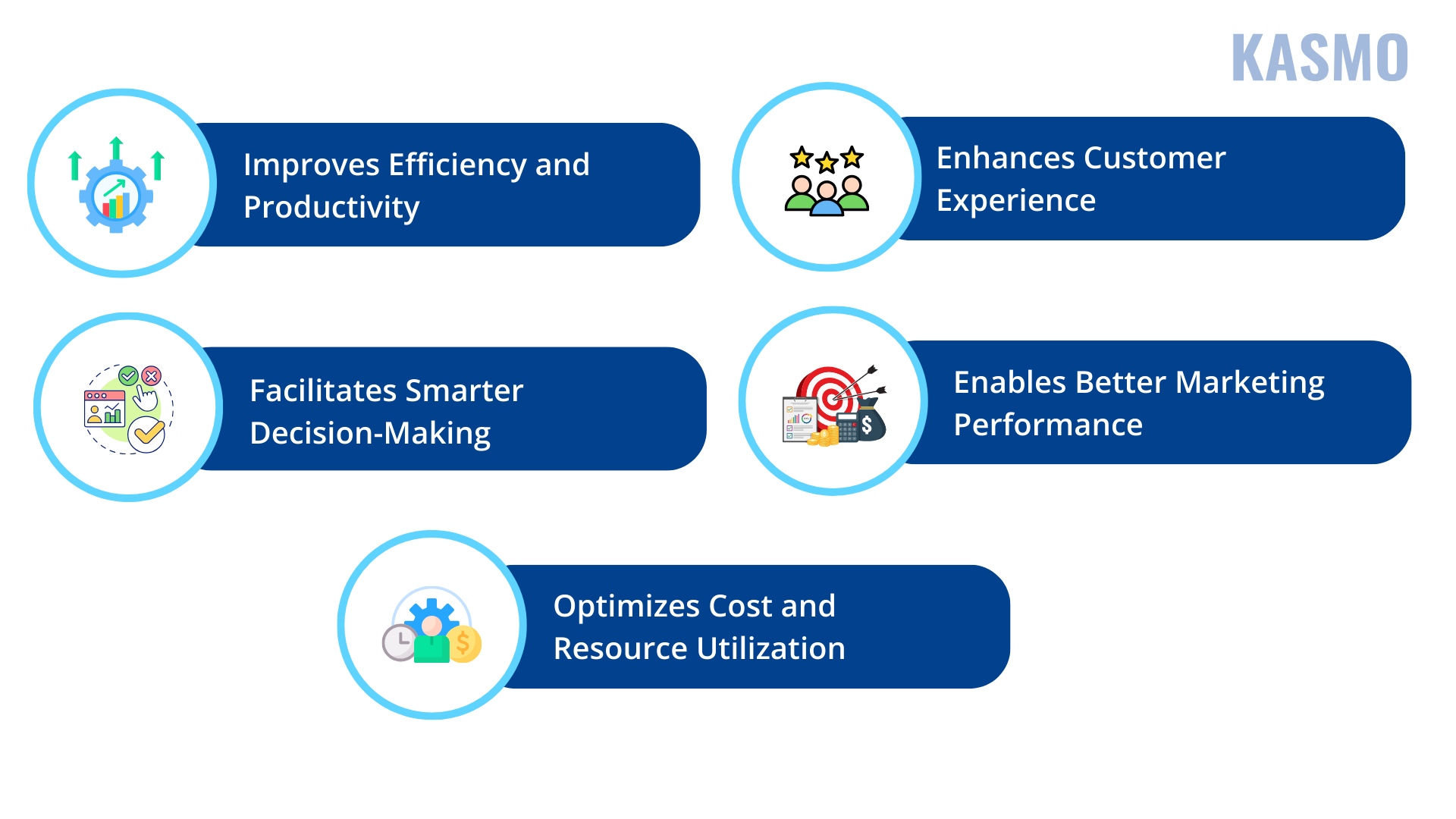 KASMO

Improves Efficiency and Productivity

Enhances Customer Experience

Facilitates Smarter Decision-Making

Enables Better Marketing Performance

Optimizes Cost and Resource Utilization